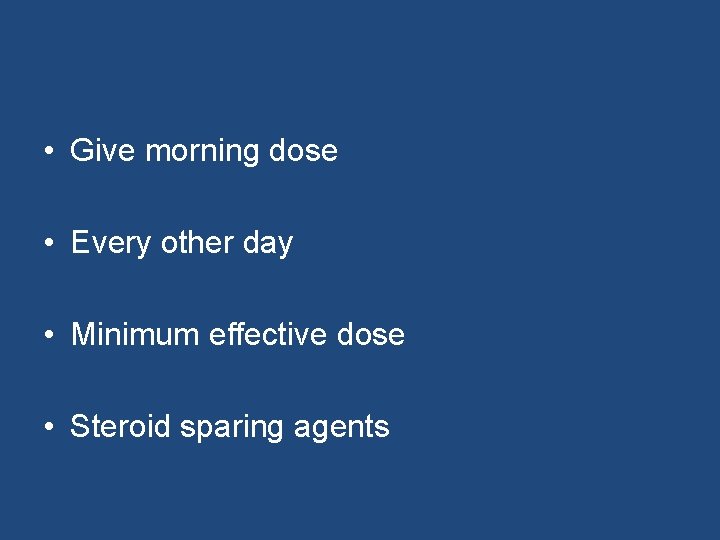 • Give morning dose

• Every other day

• Minimum effective dose

• Steroid sparing agents